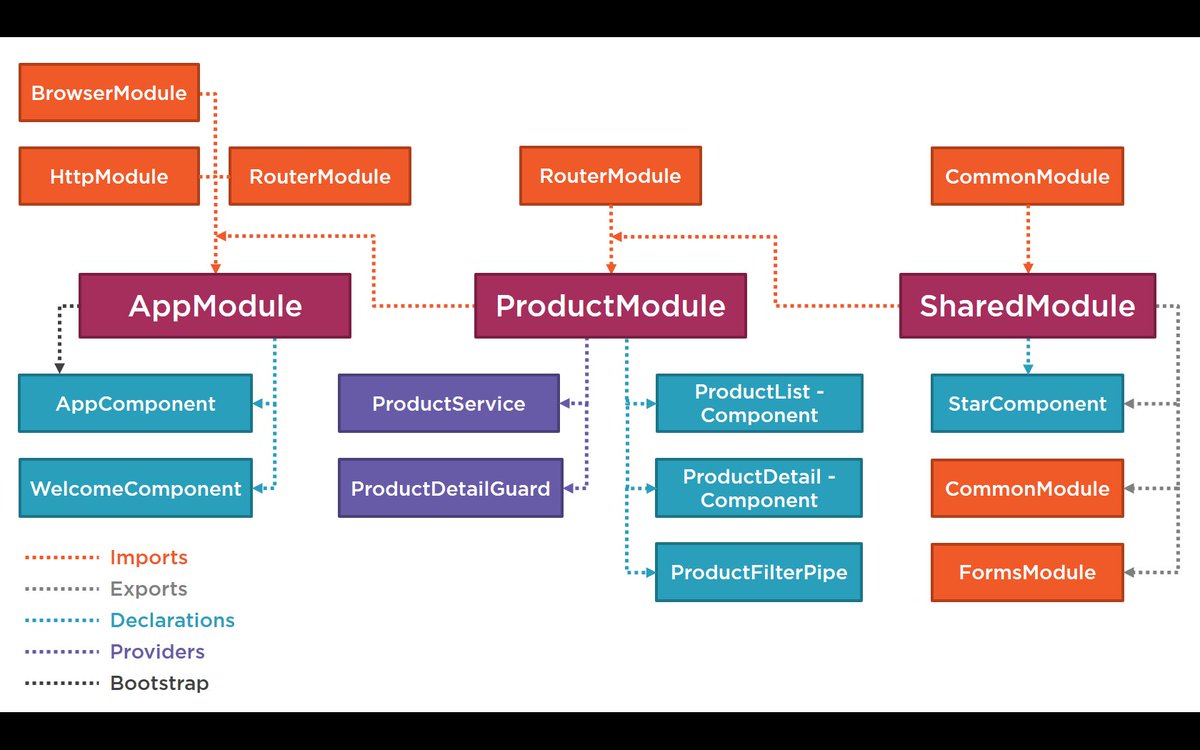 BrowserModule

HttpModule

RouterModule

RouterModule

CommonModule

AppModule

ProductModule

SharedModule

AppComponent

WelcomeComponent

ProductService

ProductDetailGuard

ProductList - Component

ProductDetail - Component

ProductFilterPipe

StarComponent

CommonModule

FormsModule

Imports
Exports
Declarations
Providers
Bootstrap